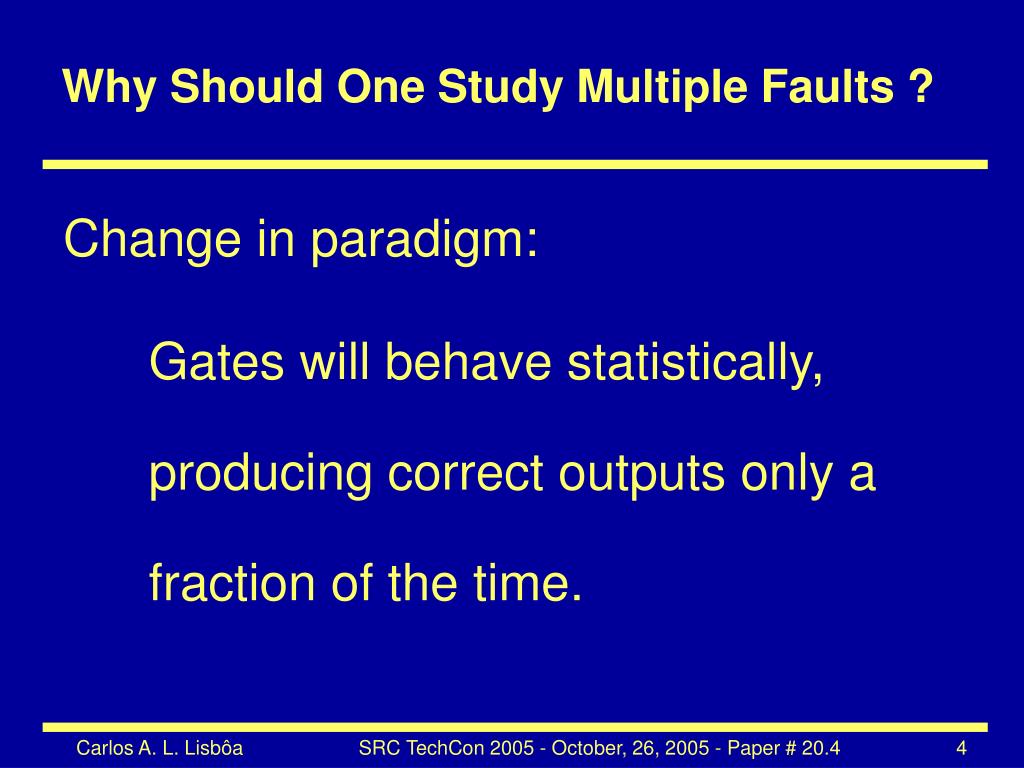 Why Should One Study Multiple Faults ?

Change in paradigm:

Gates will behave statistically, producing correct outputs only a fraction of the time.

Carlos A. L. Lisbôa
SRC TechCon 2005 - October, 26, 2005 - Paper # 20.4
4